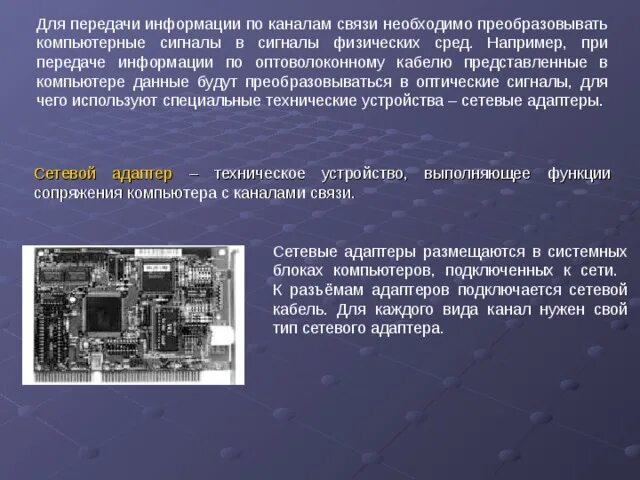 Для передачи информации по каналам связи необходимо преобразовывать компьютерные сигналы в сигналы физических сред. Например, при передаче информации по оптоволоконному кабелю представленные в компьютере данные будут преобразовываться в оптические сигналы, для чего используют специальные технические устройства – сетевые адаптеры.

Сетевой адаптер – техническое устройство, выполняющее функции сопряжения компьютера с каналами связи.

Сетевые адаптеры размещаются в системных блоках компьютеров, подключенных к сети. К разъёмам адаптеров подключается сетевой кабель. Для каждого вида канал нужен свой тип сетевого адаптера.